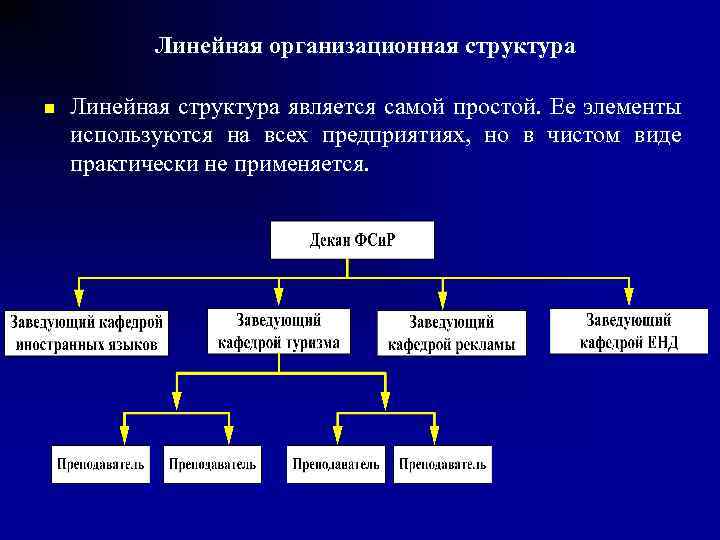 Линейная организационная структура

Линейная структура является самой простой. Ее элементы используются на всех предприятиях, но в чистом виде практически не применяется.

Декан ФСиР

Заведующий кафедрой иностранных языков

Заведующий кафедрой туризма

Заведующий кафедрой рекламы

Заведующий кафедрой ЕНД

Преподаватель

Преподаватель

Преподаватель

Преподаватель